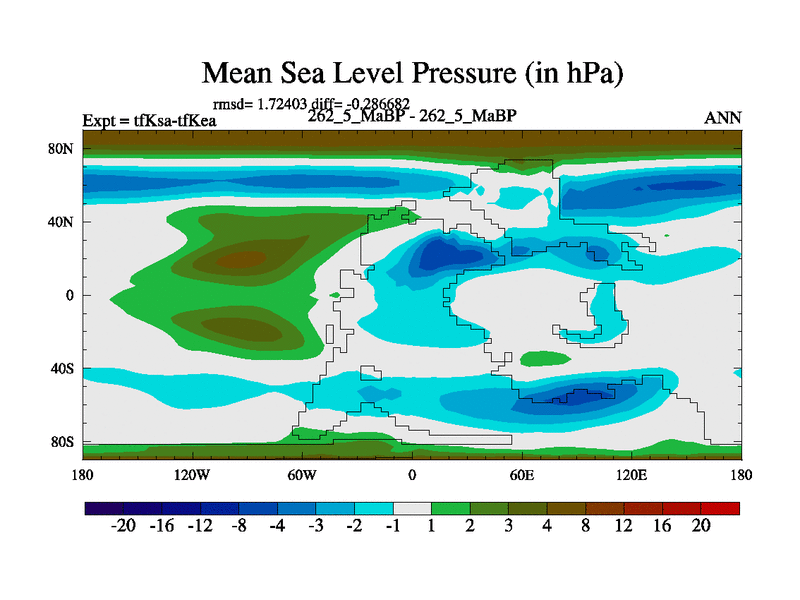 Mean Sea Level Pressure (in hPa)

rmsd= 1.72403 diff= -0.286682

Expt = tfKsa-tfKea

262_5_MaBP - 262_5_MaBP

ANN

80N
40N
0
40S
80S

180 120W 60W 0 60E 120E 180

-20 -16 -12 -8 -4 -3 -2 -1 1 2 3 4 8 12 16 20